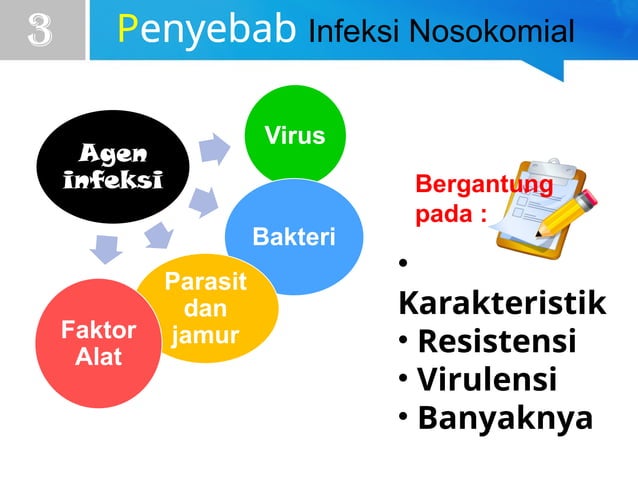 3

Penyebab Infeksi Nosokomial

Agen infeksi

Virus

Bakteri

Parasit dan jamur

Faktor Alat

Bergantung pada :

• Karakteristik
• Resistensi
• Virulensi
• Banyaknya